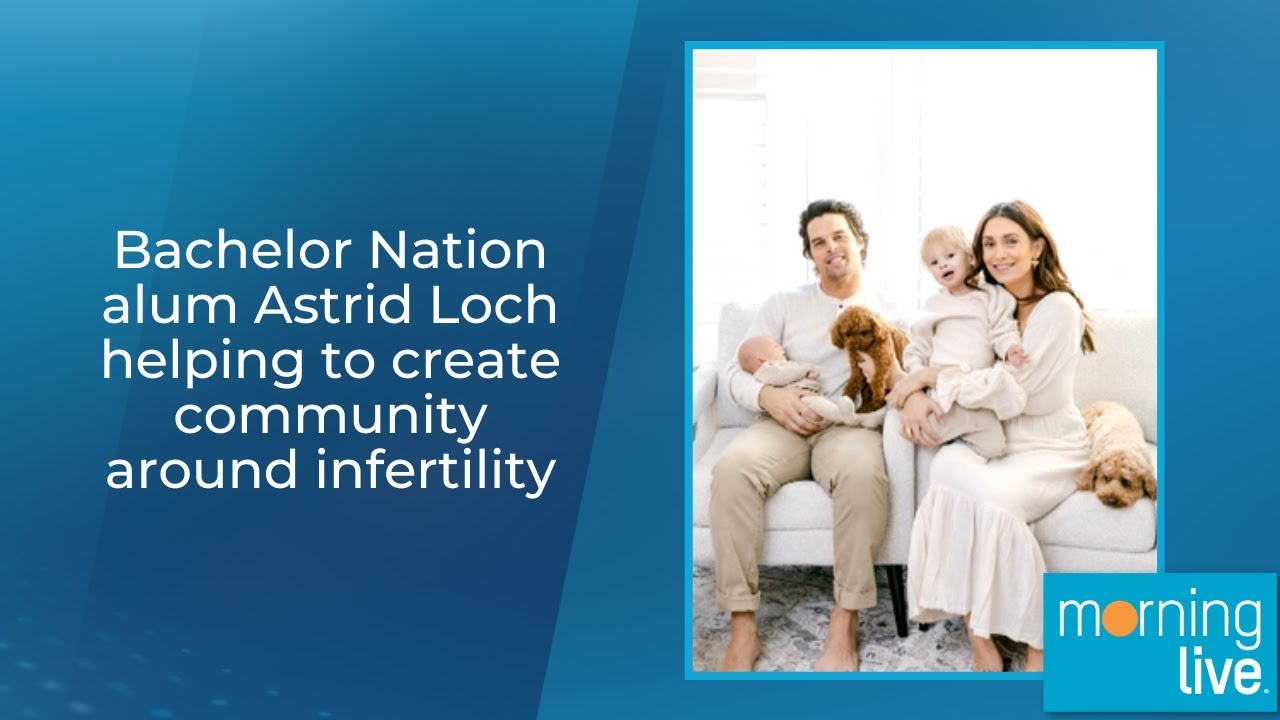 Bachelor Nation alum Astrid Loch helping to create community around infertility

morning live